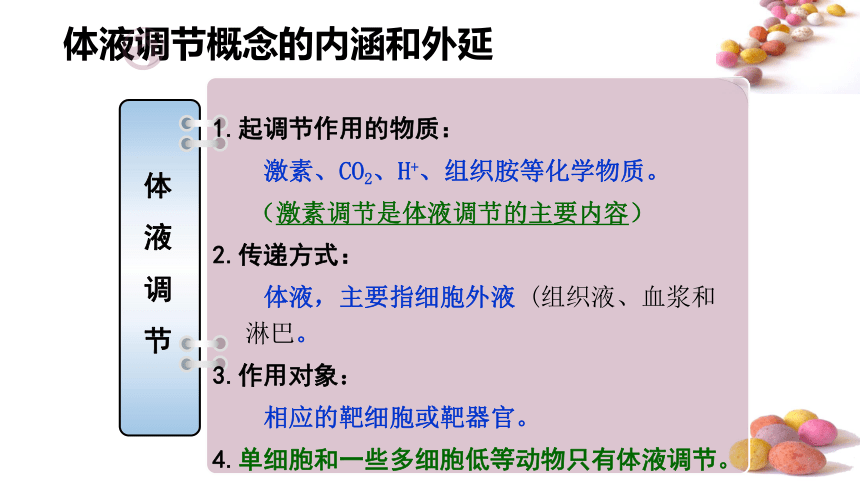 体液调节概念的内涵和外延

体液调节

1. 起调节作用的物质：

激素、$CO_2$、$H^+$、组织胺等化学物质。

（激素调节是体液调节的主要内容）

2. 传递方式：

体液，主要指细胞外液（组织液、血浆和淋巴。

3. 作用对象：

相应的靶细胞或靶器官。

4. 单细胞和一些多细胞低等动物只有体液调节。